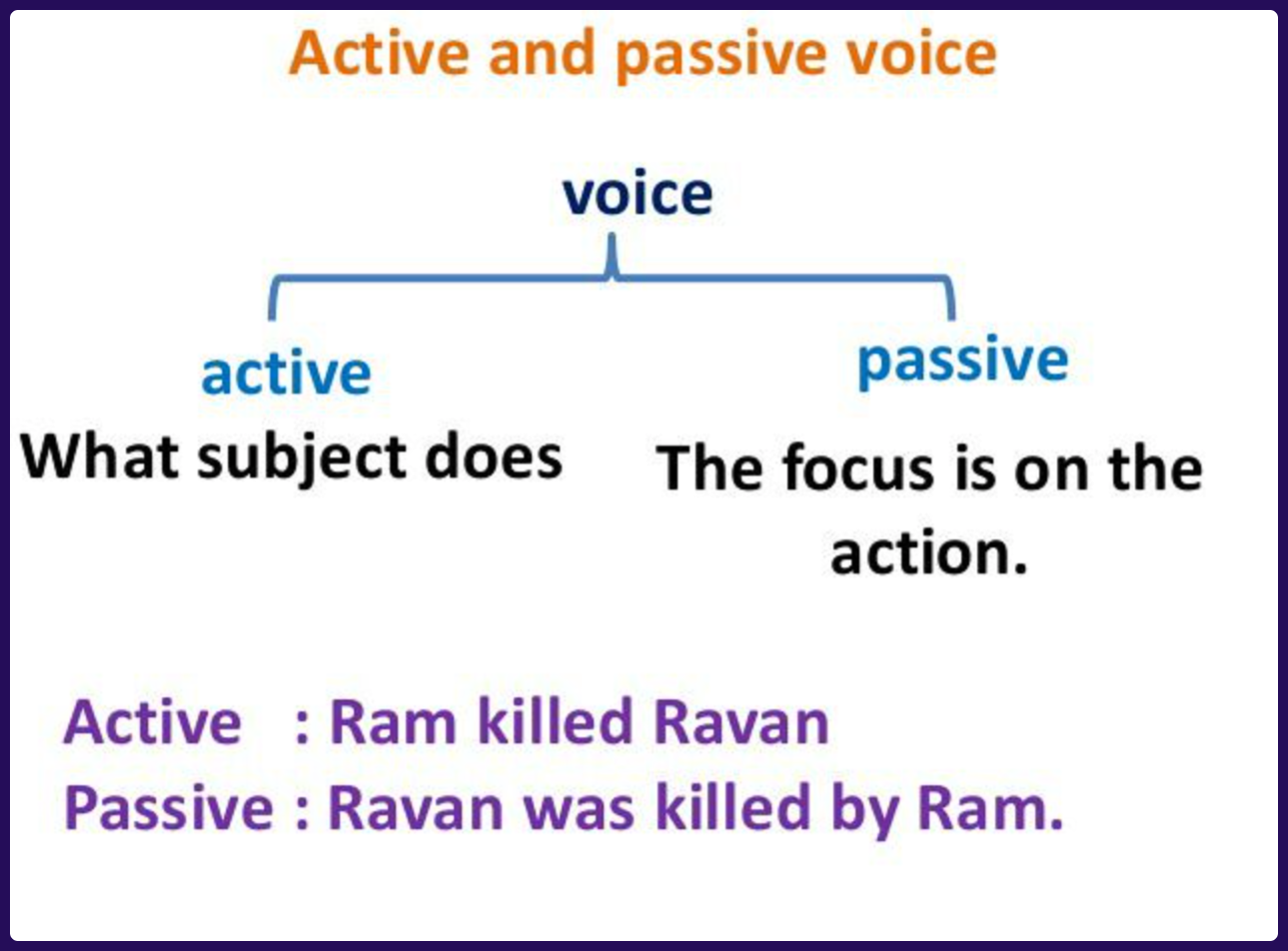 Active and passive voice

voice

active
What subject does

passive
The focus is on the action.

Active : Ram killed Ravan
Passive : Ravan was killed by Ram.